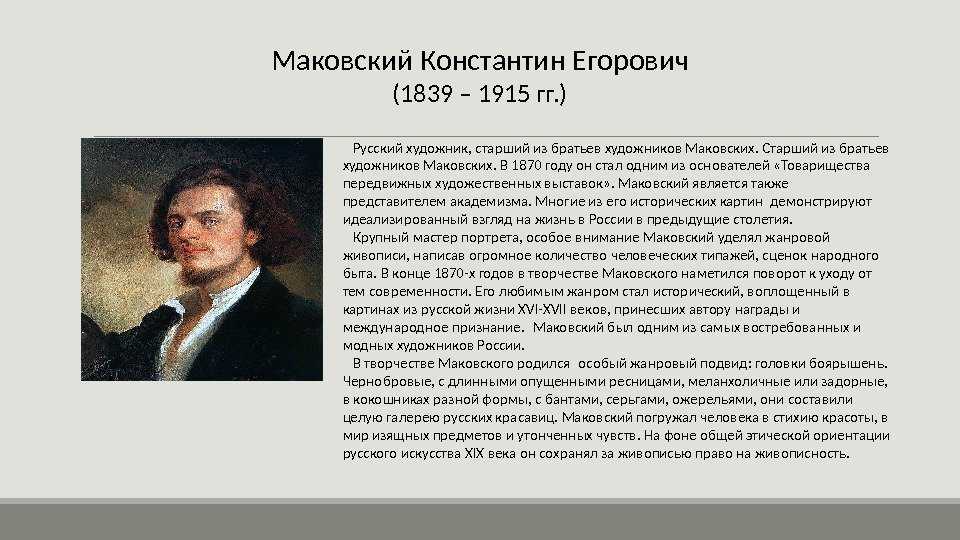 Маковский Константин Егорович
(1839 – 1915 гг.)

Русский художник, старший из братьев художников Маковских. Старший из братьев художников Маковских. В 1870 году он стал одним из основателей «Товарищества передвижных художественных выставок». Маковский является также представителем академизма. Многие из его исторических картин демонстрируют идеализированный взгляд на жизнь в России в предыдущие столетия.

Крупный мастер портрета, особое внимание Маковский уделял жанровой живописи, написав огромное количество человеческих типажей, сценок народного быта. В конце 1870-х годов в творчестве Маковского наметился поворот к уходу от тем современности. Его любимым жанром стал исторический, воплощенный в картинах из русской жизни XVI-XVII веков, принесших автору награды и международное признание. Маковский был одним из самых востребованных и модных художников России.

В творчестве Маковского родился особый жанровый подвид: головки боярышень. Чернобровые, с длинными опущенными ресницами, меланхоличные или задорные, в кокошниках разной формы, с бантами, серьгами, ожерельями, они составили целую галерею русских красавиц. Маковский погружал человека в стихию красоты, в мир изящных предметов и утонченных чувств. На фоне общей этической ориентации русского искусства XIX века он сохранял за живописью право на живописность.